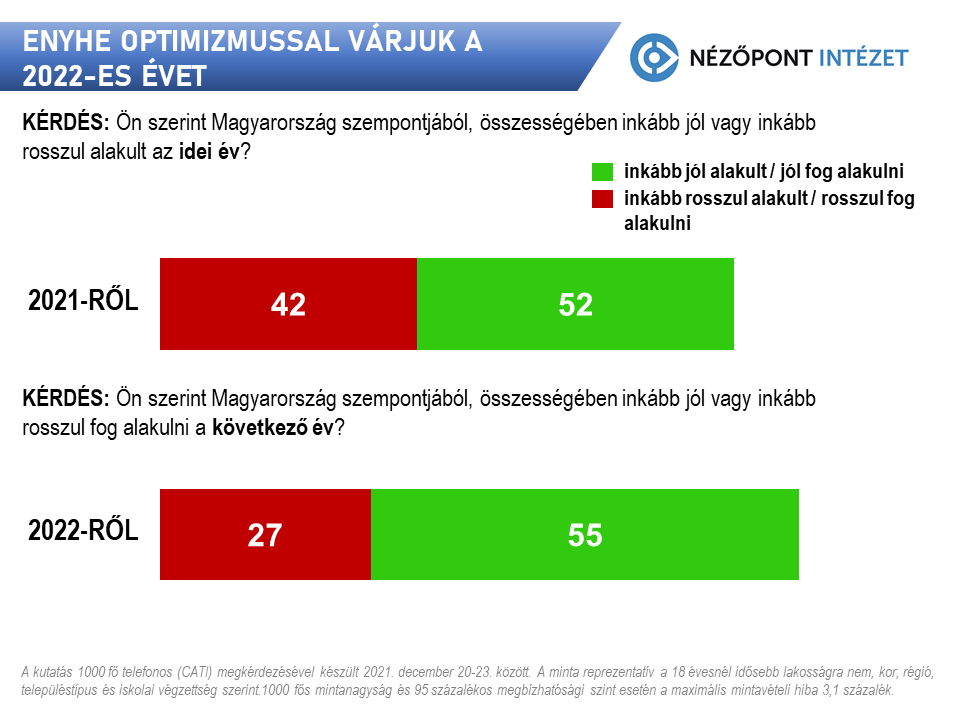 ENYHE OPTIMIZMUSSAL VÁRJUK A 2022-ES ÉVET

NÉZŐPONT INTÉZET

KÉRDÉS: Ön szerint Magyarország szempontjából, összességében inkább jól vagy inkább rosszul alakult az idei év?

inkább jól alakult / jól fog alakulni
inkább rosszul alakult / rosszul fog alakulni

2021-RŐL
42
52

KÉRDÉS: Ön szerint Magyarország szempontjából, összességében inkább jól vagy inkább rosszul fog alakulni a következő év?

2022-RŐL
27
55

A kutatás 1000 fő telefonos (CATI) megkérdezésével készült 2021. december 20-23. között. A minta reprezentatív a 18 évesnél idősebb lakosságra nem, kor, régió, településtípus és iskolai végzettség szerint.1000 fős mintanagyság és 95 százalékos megbízhatósági szint esetén a maximális mintavételi hiba 3,1 százalék.